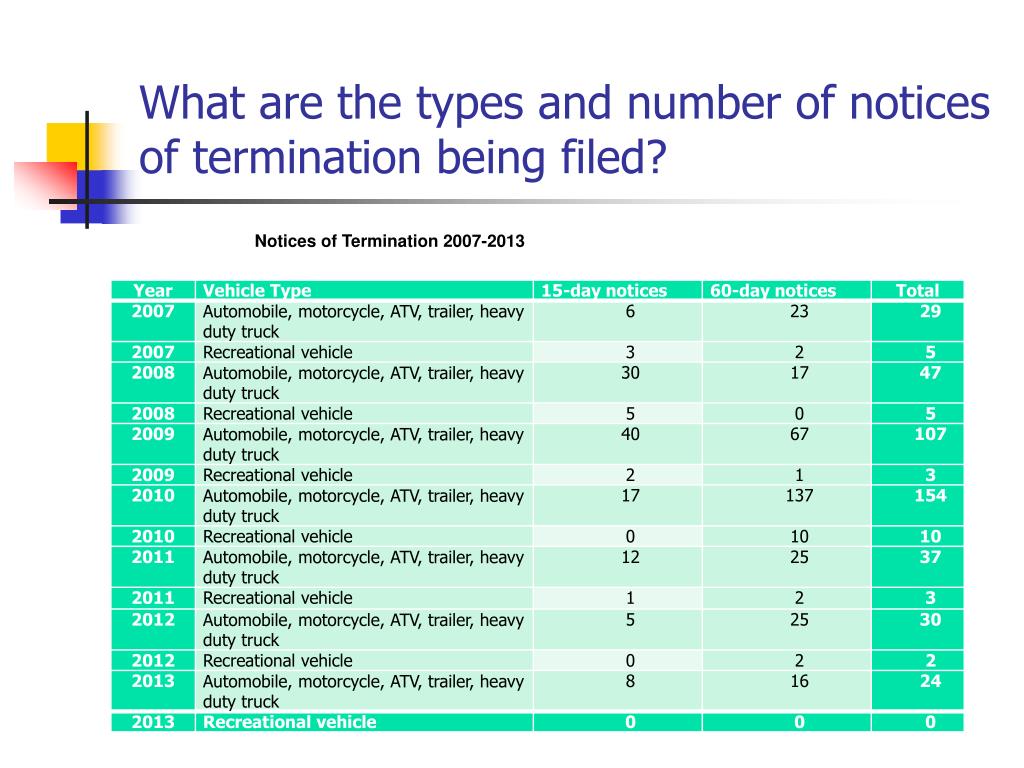 What are the types and number of notices of termination being filed?

Notices of Termination 2007-2013

| Year | Vehicle Type | 15-day notices | 60-day notices | Total |
|---|---|---|---|---|
| 2007 | Automobile, motorcycle, ATV, trailer, heavy duty truck | 6 | 23 | 29 |
| 2007 | Recreational vehicle | 3 | 2 | 5 |
| 2008 | Automobile, motorcycle, ATV, trailer, heavy duty truck | 30 | 17 | 47 |
| 2008 | Recreational vehicle | 5 | 0 | 5 |
| 2009 | Automobile, motorcycle, ATV, trailer, heavy duty truck | 40 | 67 | 107 |
| 2009 | Recreational vehicle | 2 | 1 | 3 |
| 2010 | Automobile, motorcycle, ATV, trailer, heavy duty truck | 17 | 137 | 154 |
| 2010 | Recreational vehicle | 0 | 10 | 10 |
| 2011 | Automobile, motorcycle, ATV, trailer, heavy duty truck | 12 | 25 | 37 |
| 2011 | Recreational vehicle | 1 | 2 | 3 |
| 2012 | Automobile, motorcycle, ATV, trailer, heavy duty truck | 5 | 25 | 30 |
| 2012 | Recreational vehicle | 0 | 2 | 2 |
| 2013 | Automobile, motorcycle, ATV, trailer, heavy duty truck | 8 | 16 | 24 |
| 2013 | Recreational vehicle | 0 | 0 | 0 |